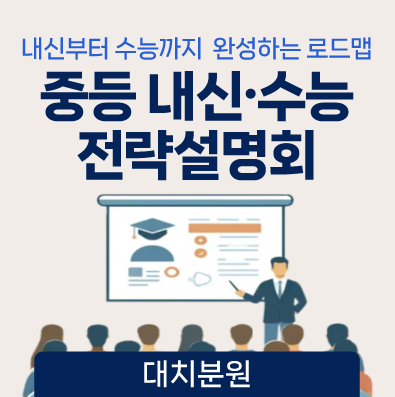 내신부터 수능까지 완성하는 로드맵

중등 내신·수능
전략설명회

대치분원